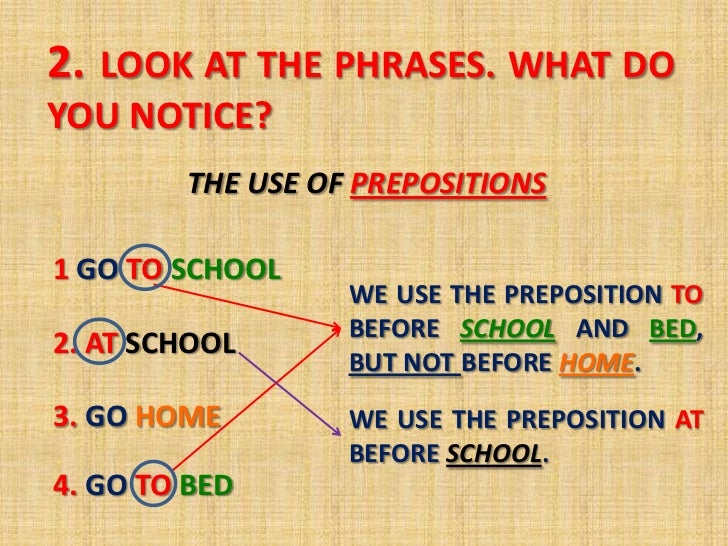 2. LOOK AT THE PHRASES. WHAT DO YOU NOTICE?

THE USE OF PREPOSITIONS

1 GO TO SCHOOL

2. AT SCHOOL

3. GO HOME

4. GO TO BED

WE USE THE PREPOSITION TO BEFORE SCHOOL AND BED, BUT NOT BEFORE HOME.

WE USE THE PREPOSITION AT BEFORE SCHOOL.